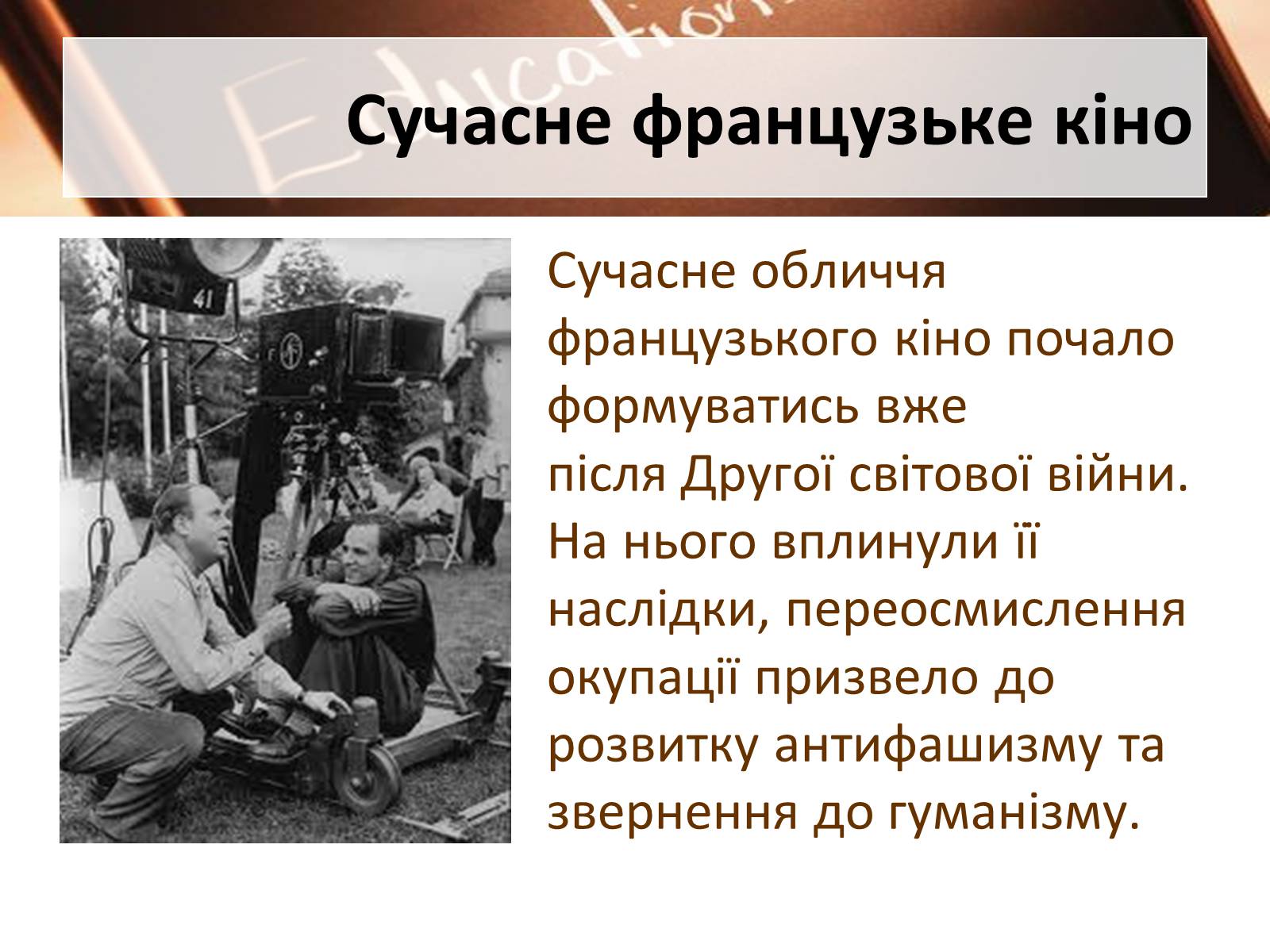 Education

Сучасне французьке кіно

41

Сучасне обличчя французького кіно почало формуватись вже після Другої світової війни. На нього вплинули її наслідки, переосмислення окупації призвело до розвитку антифашизму та звернення до гуманізму.